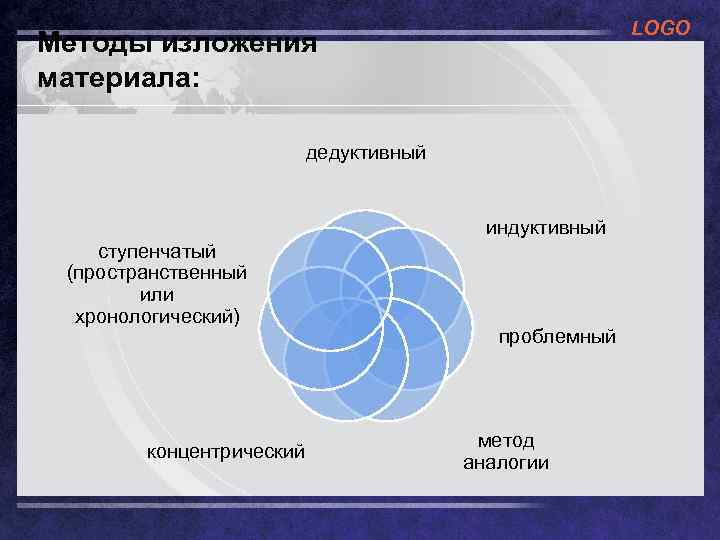 LOGO

Методы изложения материала:

дедуктивный

индуктивный

проблемный

метод аналогии

концентрический

ступенчатый (пространственный или хронологический)